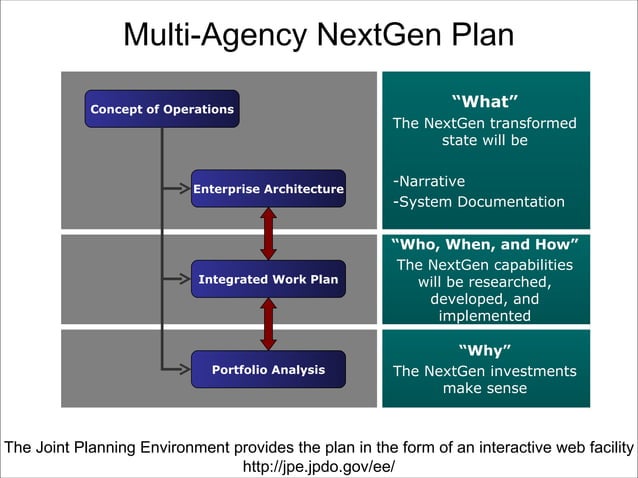 Multi-Agency NextGen Plan

Concept of Operations

Enterprise Architecture

Integrated Work Plan

Portfolio Analysis

"What"
The NextGen transformed state will be

-Narrative
-System Documentation

"Who, When, and How"
The NextGen capabilities will be researched, developed, and implemented

"Why"
The NextGen investments make sense

The Joint Planning Environment provides the plan in the form of an interactive web facility
http://jpe.jpdo.gov/ee/